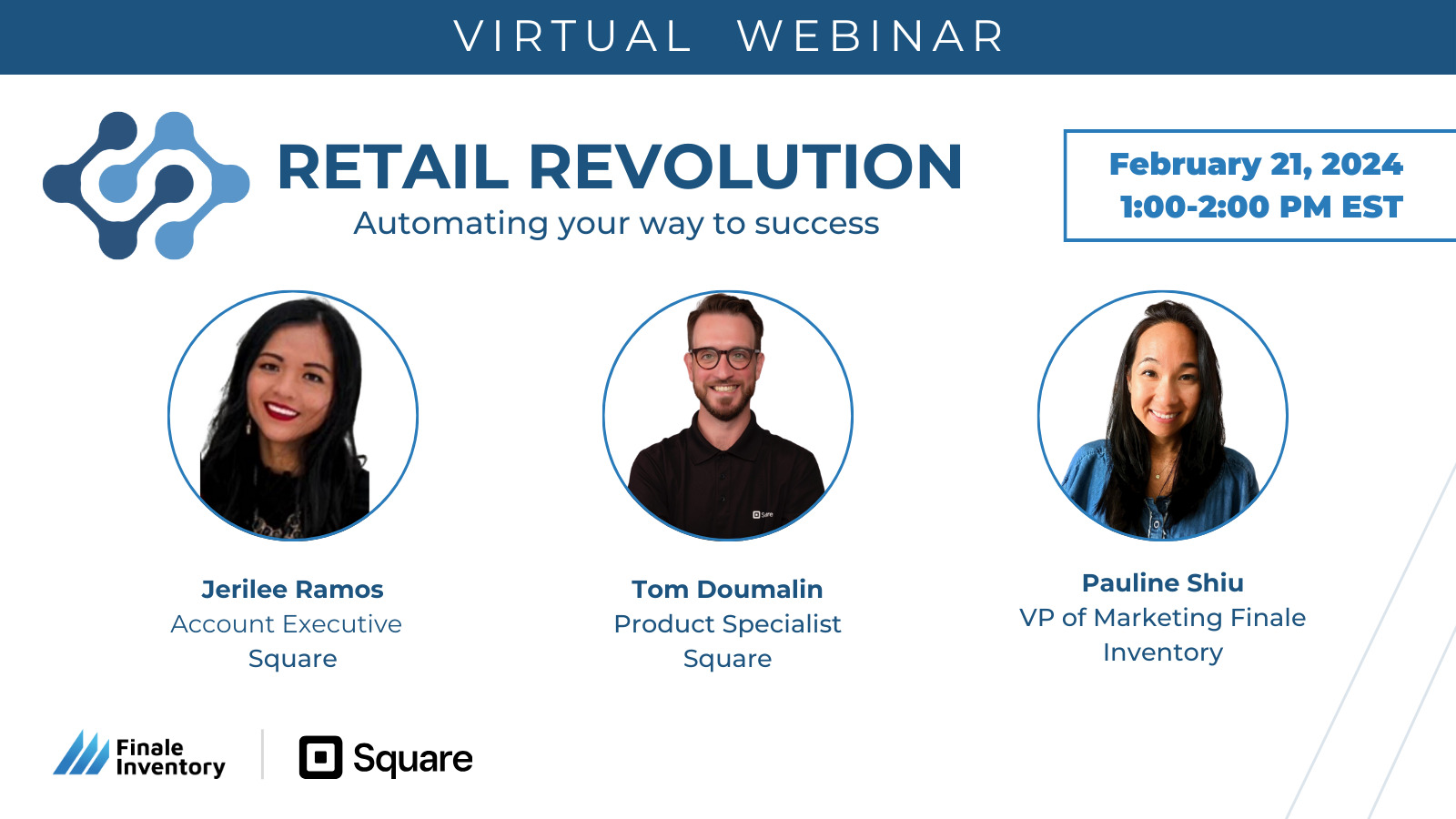 VIRTUAL WEBINAR

RETAIL REVOLUTION
Automating your way to success

February 21, 2024
1:00-2:00 PM EST

Jerilee Ramos
Account Executive
Square

Tom Doumalin
Product Specialist
Square

Pauline Shiu
VP of Marketing Finale Inventory

Finale Inventory

Square